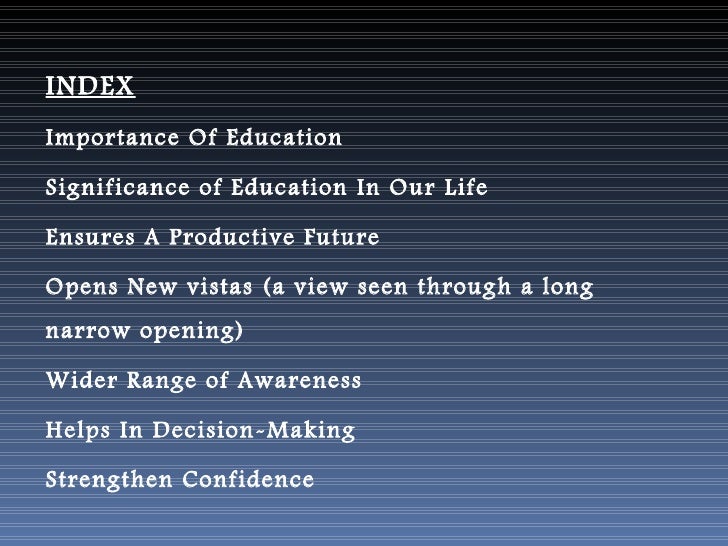 INDEX

Importance Of Education

Significance of Education In Our Life

Ensures A Productive Future

Opens New vistas (a view seen through a long narrow opening)

Wider Range of Awareness

Helps In Decision-Making

Strengthen Confidence